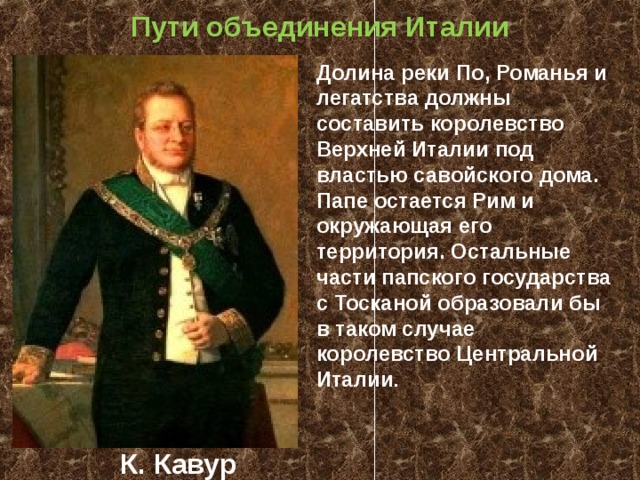 Пути объединения Италии

Долина реки По, Романья и легатства должны составить королевство Верхней Италии под властью савойского дома. Папе остается Рим и окружающая его территория. Остальные части папского государства с Тосканой образовали бы в таком случае королевство Центральной Италии.

К. Кавур